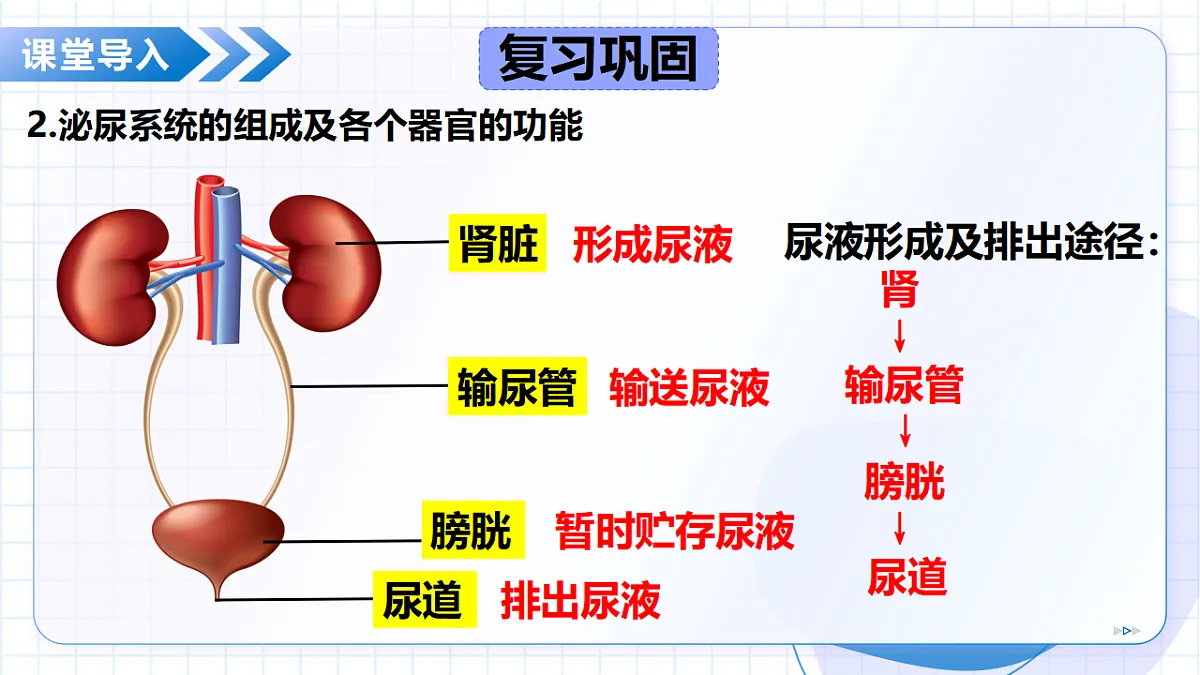 课堂导入

复习巩固

2.泌尿系统的组成及各个器官的功能

肾脏 形成尿液

输尿管 输送尿液

膀胱 暂时贮存尿液

尿道 排出尿液

尿液形成及排出途径：

肾
↓
输尿管
↓
膀胱
↓
尿道